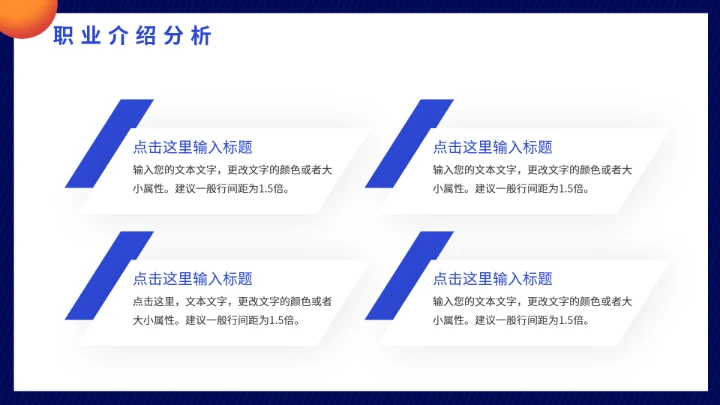 职业介绍分析

点击这里输入标题
输入您的文本文字，更改文字的颜色或者大小属性。建议一般行间距为1.5倍。

点击这里输入标题
输入您的文本文字，更改文字的颜色或者大小属性。建议一般行间距为1.5倍。

点击这里输入标题
点击这里，文本文字，更改文字的颜色或者大小属性。建议一般行间距为1.5倍。

点击这里输入标题
输入您的文本文字，更改文字的颜色或者大小属性。建议一般行间距为1.5倍。